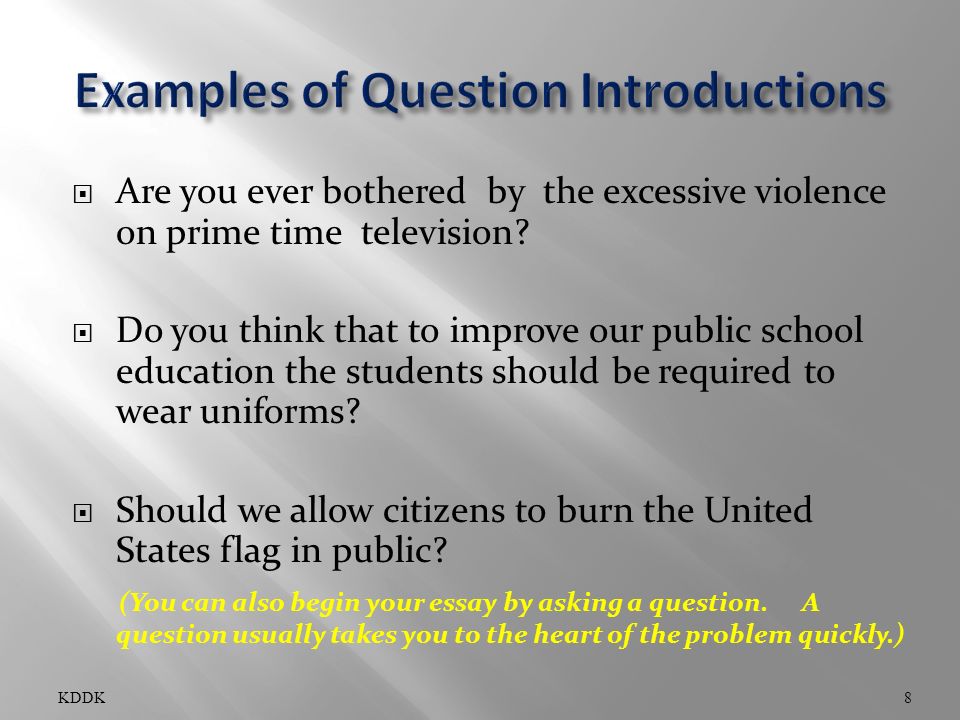 Examples of Question Introductions

Are you ever bothered by the excessive violence on prime time television?

Do you think that to improve our public school education the students should be required to wear uniforms?

Should we allow citizens to burn the United States flag in public?

(You can also begin your essay by asking a question. A question usually takes you to the heart of the problem quickly.)

KDDK

8